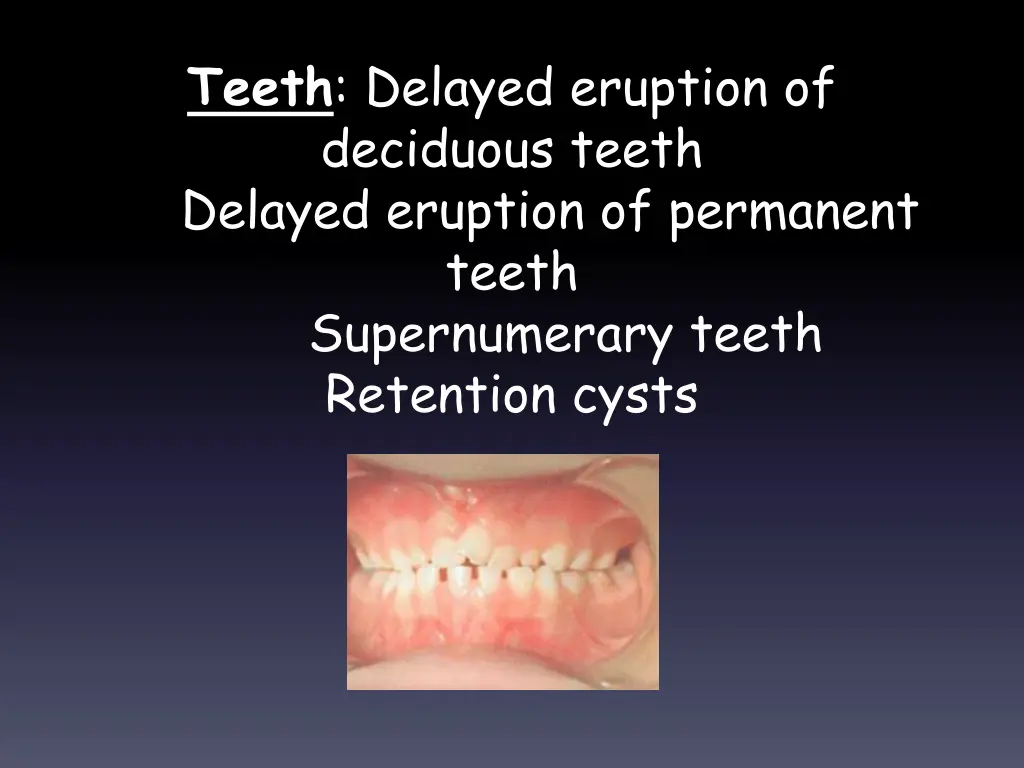 Teeth: Delayed eruption of deciduous teeth

Delayed eruption of permanent teeth

Supernumerary teeth

Retention cysts